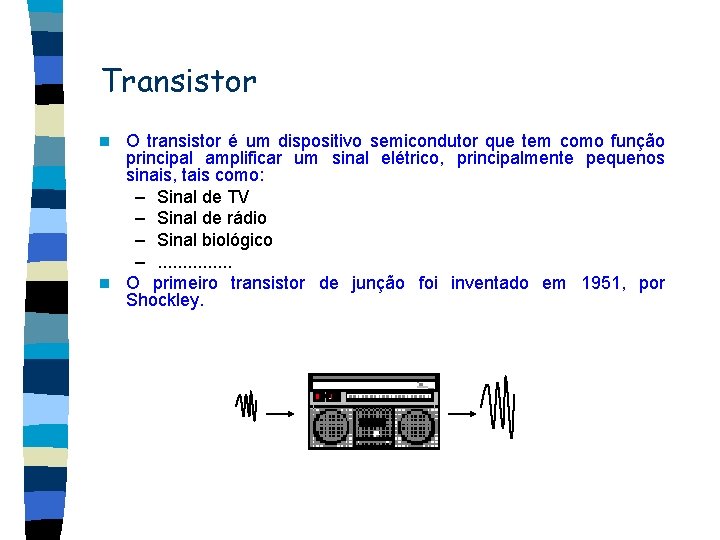 Transistor

O transistor é um dispositivo semicondutor que tem como função principal amplificar um sinal elétrico, principalmente pequenos sinais, tais como:
– Sinal de TV
– Sinal de rádio
– Sinal biológico
– ...............

O primeiro transistor de junção foi inventado em 1951, por Shockley.